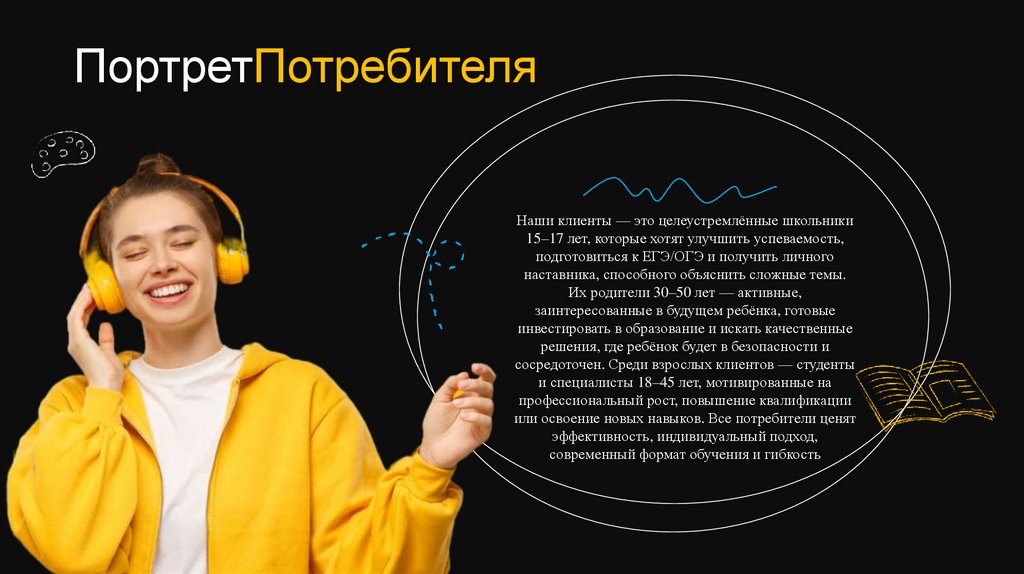 ПортретПотребителя

Наши клиенты — это целеустремлённые школьники 15–17 лет, которые хотят улучшить успеваемость, подготовиться к ЕГЭ/ОГЭ и получить личного наставника, способного объяснить сложные темы. Их родители 30–50 лет — активные, заинтересованные в будущем ребёнка, готовые инвестировать в образование и искать качественные решения, где ребёнок будет в безопасности и сосредоточен. Среди взрослых клиентов — студенты и специалисты 18–45 лет, мотивированные на профессиональный рост, повышение квалификации или освоение новых навыков. Все потребители ценят эффективность, индивидуальный подход, современный формат обучения и гибкость